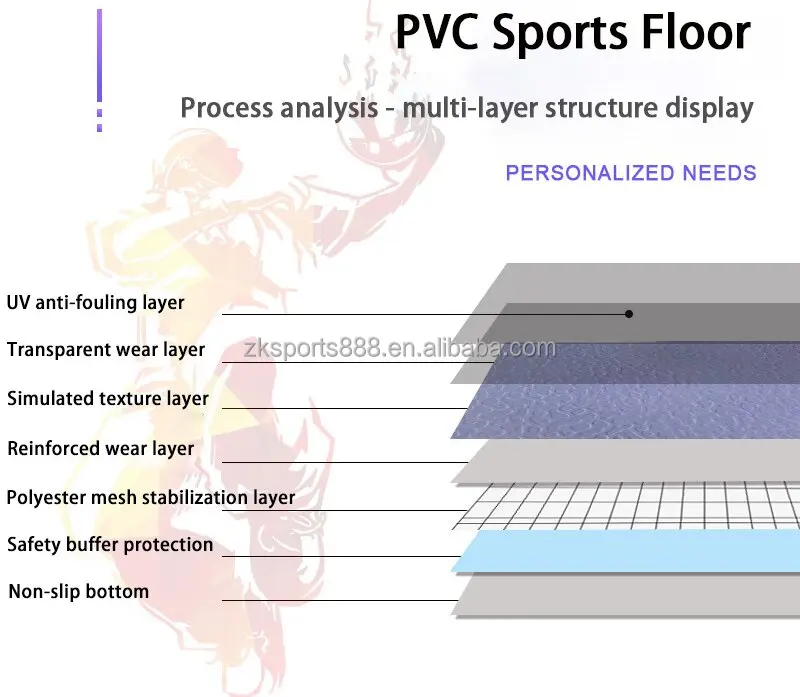 PVC Sports Floor

Process analysis - multi-layer structure display

PERSONALIZED NEEDS

UV anti-fouling layer

Transparent wear layer

zksports888.en.alibaba.com

Simulated texture layer

Reinforced wear layer

Polyester mesh stabilization layer

Safety buffer protection

Non-slip bottom